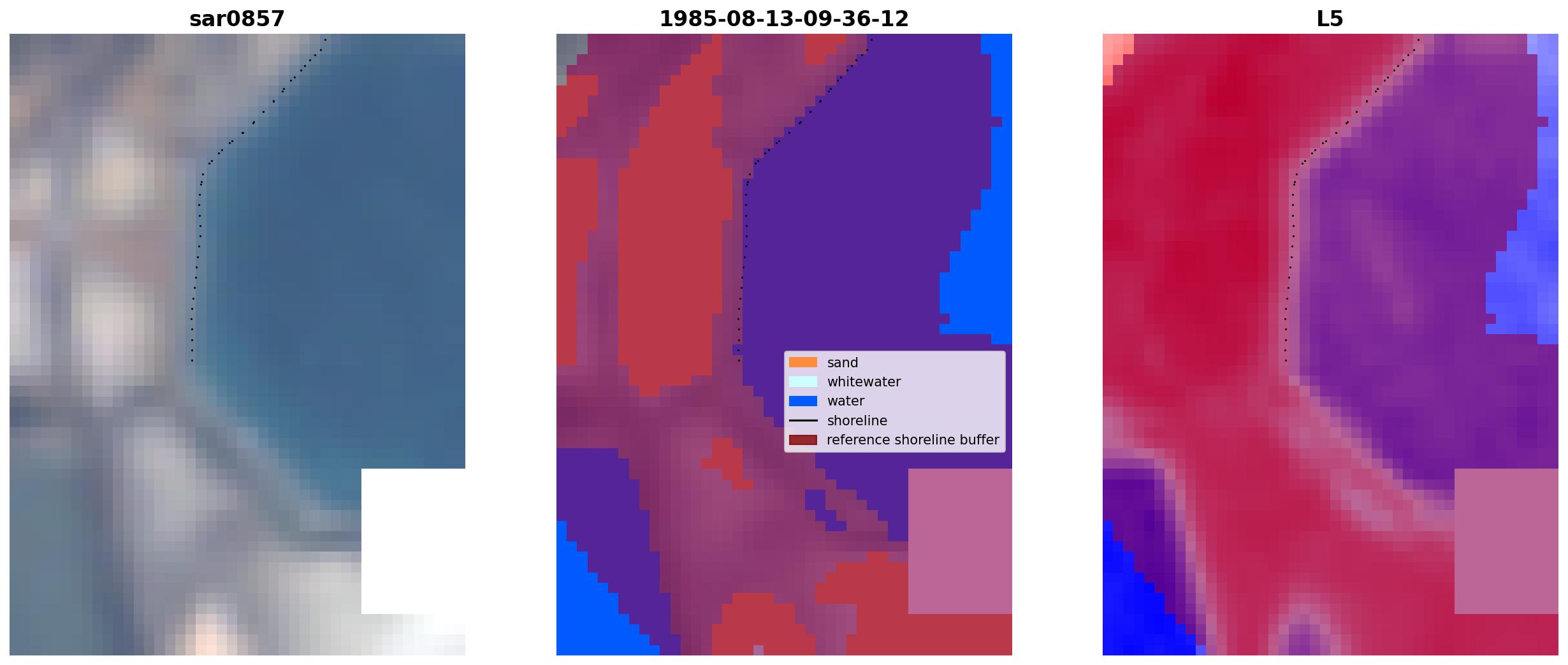 sar0857

1985-08-13-09-36-12

sand
whitewater
water
shoreline
reference shoreline buffer

L5